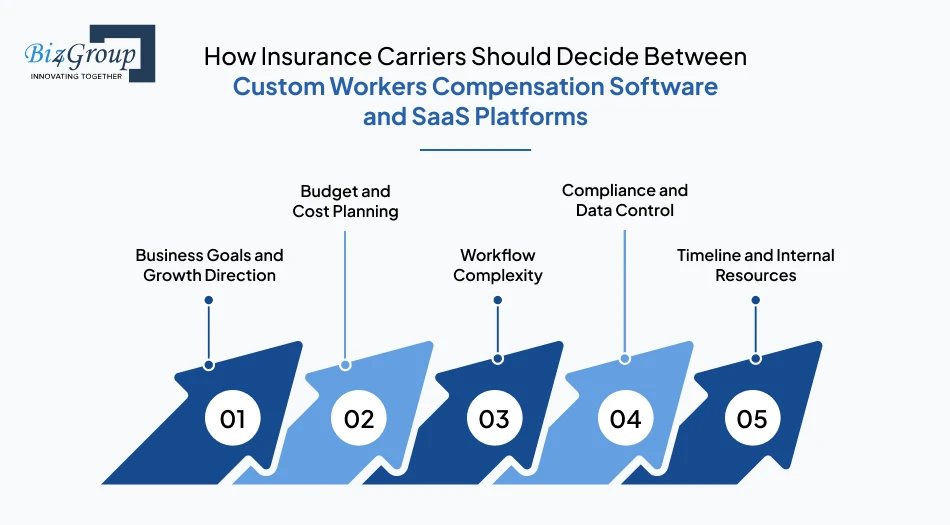 Biz4Group
INNOVATING TOGETHER

How Insurance Carriers Should Decide Between
Custom Workers Compensation Software and SaaS Platforms

Business Goals and Growth Direction

Budget and Cost Planning

Workflow Complexity

Compliance and Data Control

Timeline and Internal Resources

01

02

03

04

05